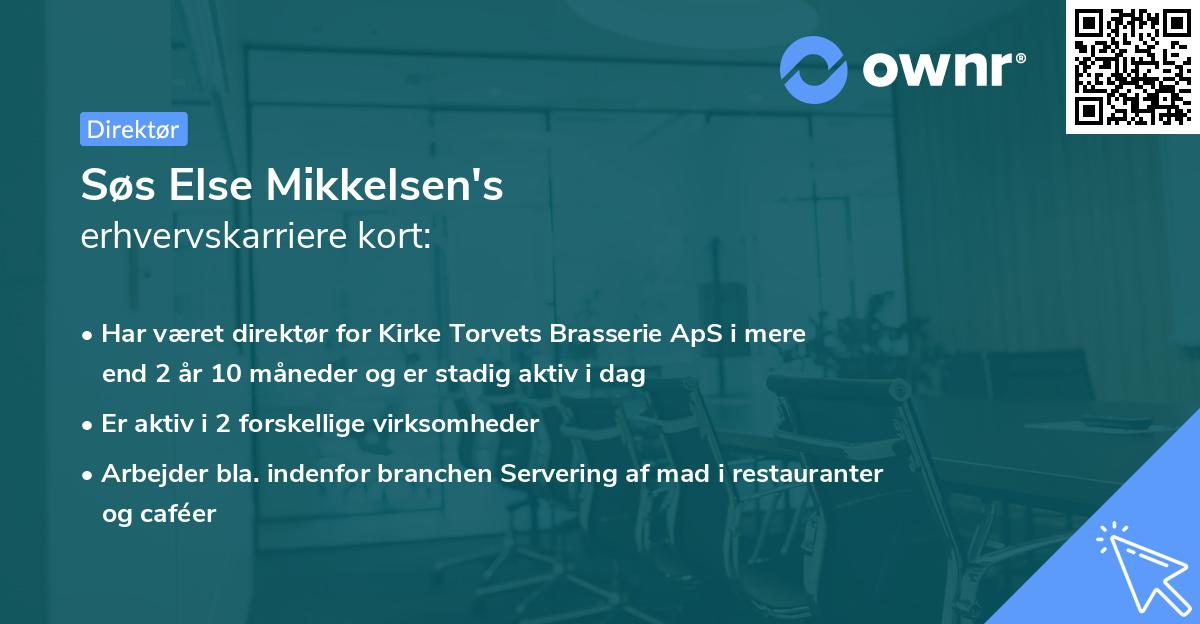 ownr®

Direktør

Søs Else Mikkelsen's erhvervskarriere kort:

• Har været direktør for Kirke Torvets Brasserie ApS i mere end 2 år 10 måneder og er stadig aktiv i dag

• Er aktiv i 2 forskellige virksomheder

• Arbejder bla. indenfor branchen Servering af mad i restauranter og caféer